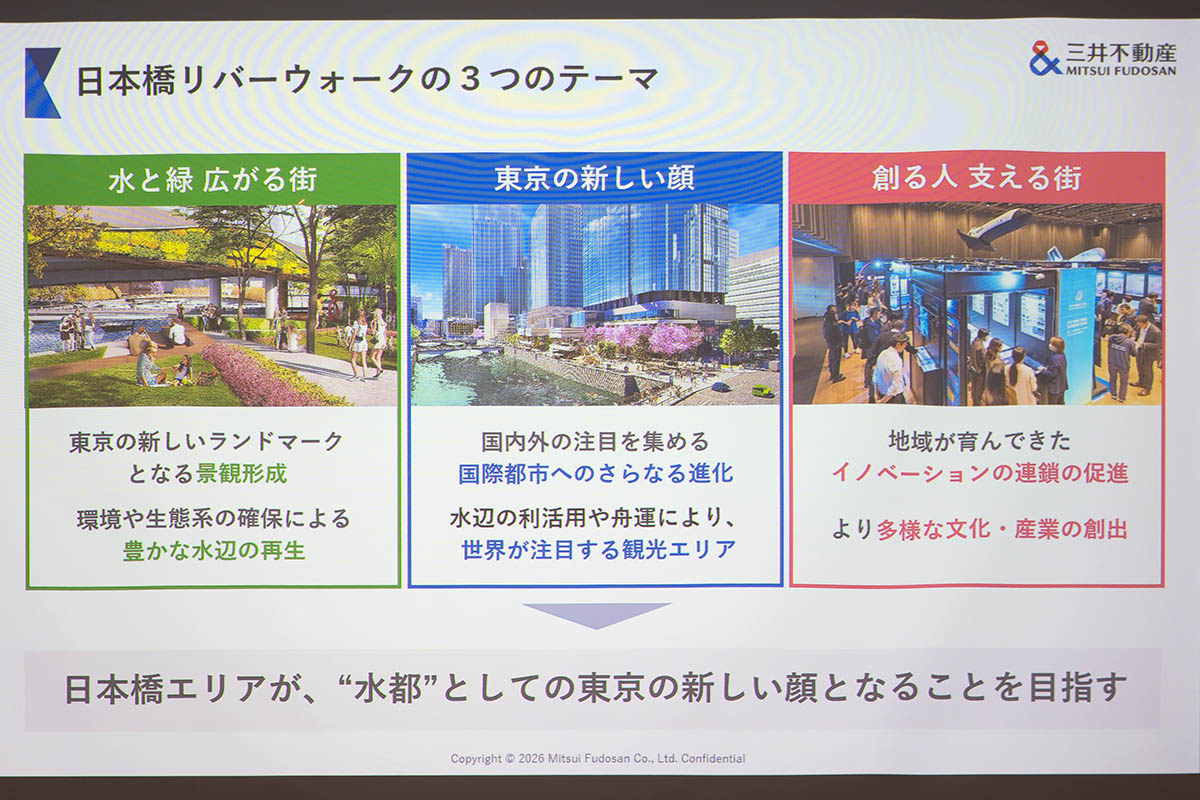 日本橋リバーウォークの３つのテーマ

三井不動産
MITSUI FUDOSAN

水と緑 広がる街

東京の新しいランドマークとなる景観形成

環境や生態系の確保による豊かな水辺の再生

東京の新しい顔

国内外の注目を集める国際都市へのさらなる進化

水辺の利活用や舟運により、世界が注目する観光エリア

創る人 支える街

地域が育んできたイノベーションの連鎖の促進

より多様な文化・産業の創出

日本橋エリアが、“水都”としての東京の新しい顔となることを目指す

Copyright © 2026 Mitsui Fudosan Co., Ltd. Confidential